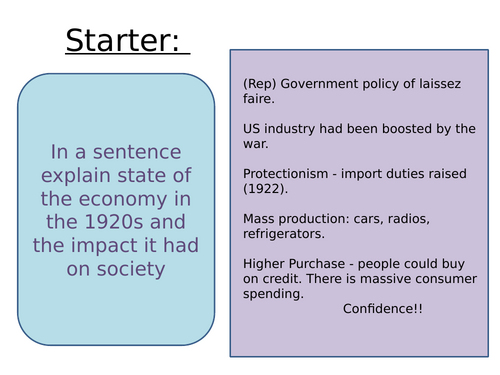 Starter:

In a sentence explain state of the economy in the 1920s and the impact it had on society

(Rep) Government policy of laissez faire.

US industry had been boosted by the war.

Protectionism - import duties raised (1922).

Mass production: cars, radios, refrigerators.

Higher Purchase - people could buy on credit. There is massive consumer spending.

Confidence!!